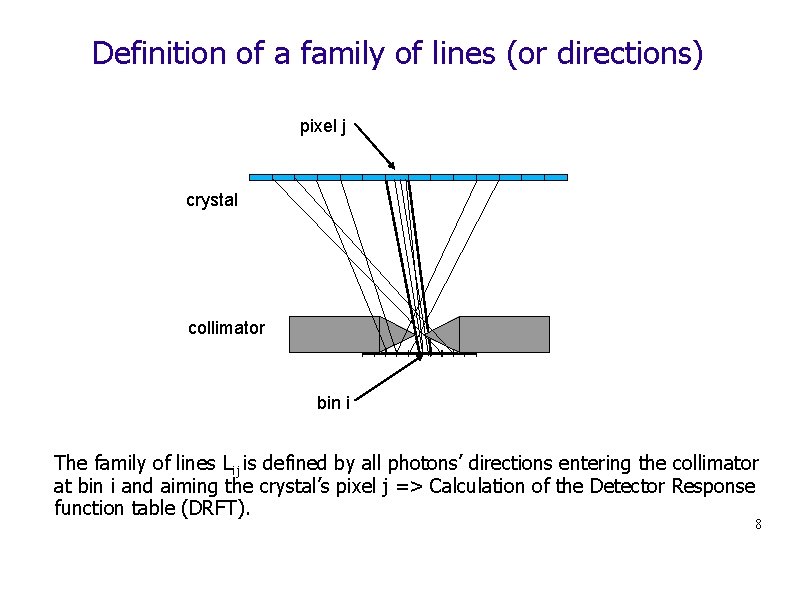 Definition of a family of lines (or directions)

pixel j

crystal

collimator

bin i

The family of lines $L_{ij}$ is defined by all photons' directions entering the collimator at bin i and aiming the crystal's pixel j => Calculation of the Detector Response function table (DRFT).

8